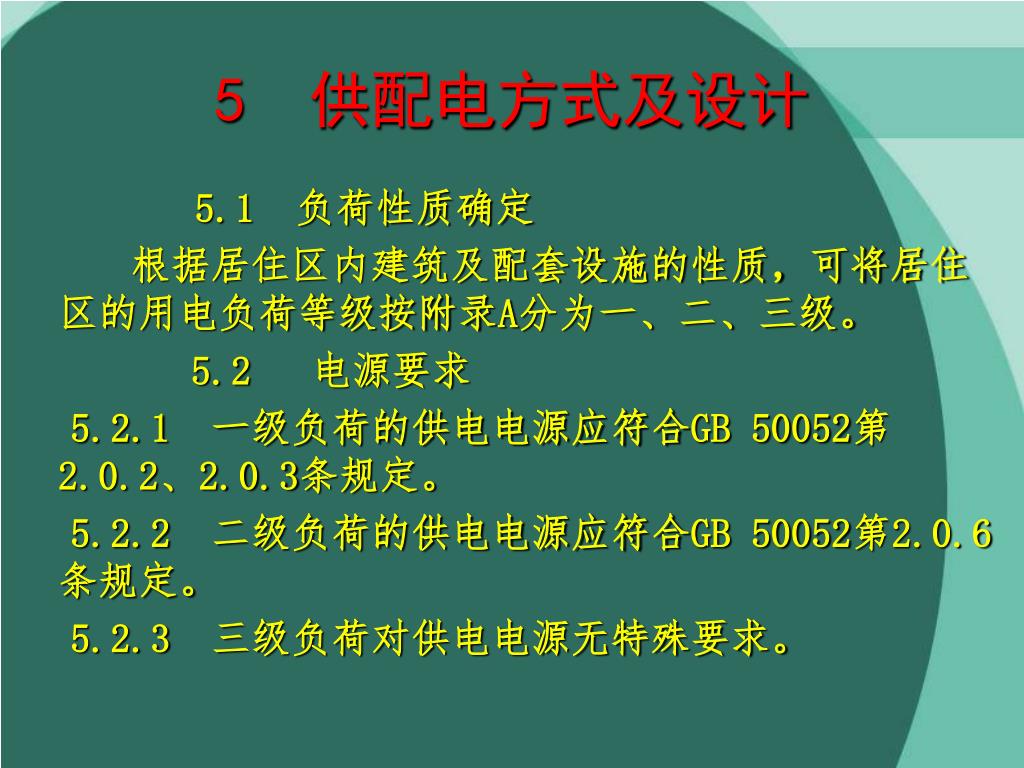 5　供配电方式及设计

5.1　负荷性质确定

根据居住区内建筑及配套设施的性质，可将居住区的用电负荷等级按附录A分为一、二、三级。

5.2　电源要求

5.2.1　一级负荷的供电电源应符合GB 50052第2.0.2、2.0.3条规定。

5.2.2　二级负荷的供电电源应符合GB 50052第2.0.6条规定。

5.2.3　三级负荷对供电电源无特殊要求。